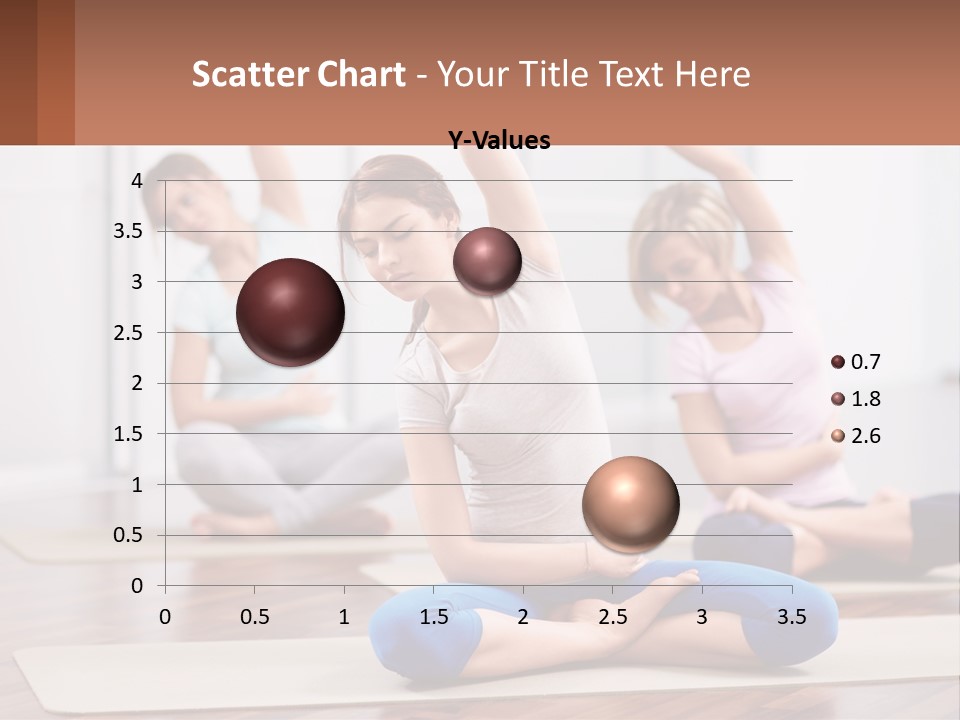 Scatter Chart - Your Title Text Here

Y-Values

4
3.5
3
2.5
2
1.5
1
0.5
0

0 0.5 1 1.5 2 2.5 3 3.5

0.7
1.8
2.6